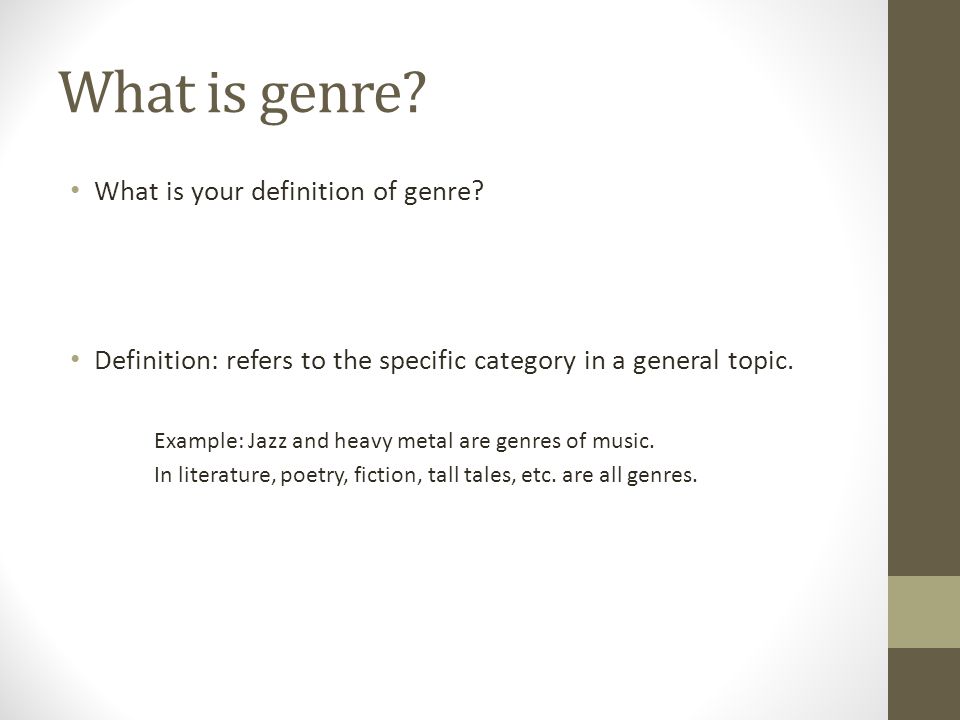 What is genre?

• What is your definition of genre?

• Definition: refers to the specific category in a general topic.

Example: Jazz and heavy metal are genres of music.
In literature, poetry, fiction, tall tales, etc. are all genres.